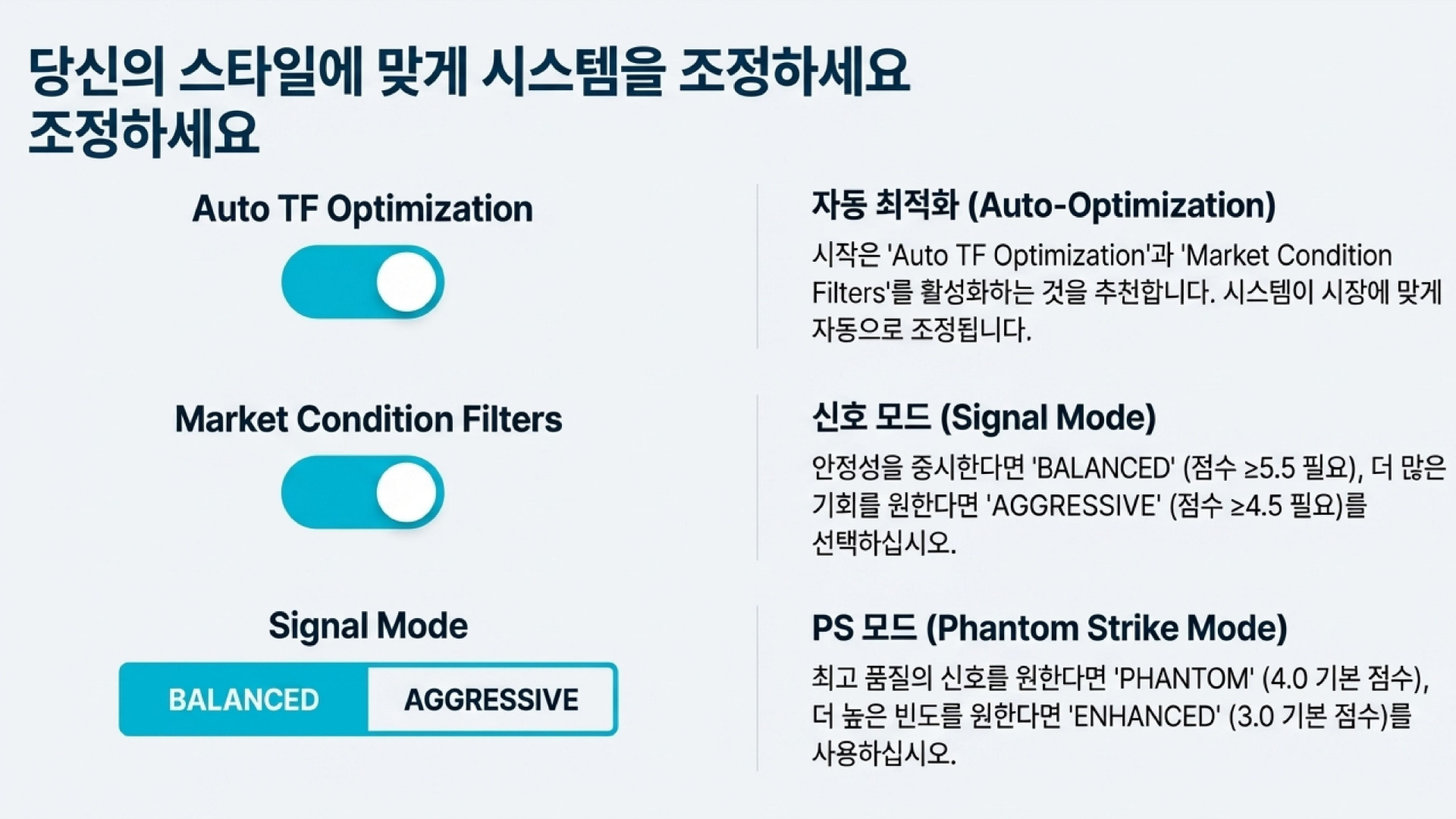 당신의 스타일에 맞게 시스템을 조정하세요
조정하세요

Auto TF Optimization

Market Condition Filters

Signal Mode

BALANCED AGGRESSIVE

자동 최적화 (Auto-Optimization)

시작은 'Auto TF Optimization'과 'Market Condition Filters'를 활성화하는 것을 추천합니다. 시스템이 시장에 맞게 자동으로 조정됩니다.

신호 모드 (Signal Mode)

안정성을 중시한다면 'BALANCED' (점수 ≥5.5 필요), 더 많은 기회를 원한다면 'AGGRESSIVE' (점수 ≥4.5 필요)를 선택하십시오.

PS 모드 (Phantom Strike Mode)

최고 품질의 신호를 원한다면 'PHANTOM' (4.0 기본 점수), 더 높은 빈도를 원한다면 'ENHANCED' (3.0 기본 점수)를 사용하십시오.